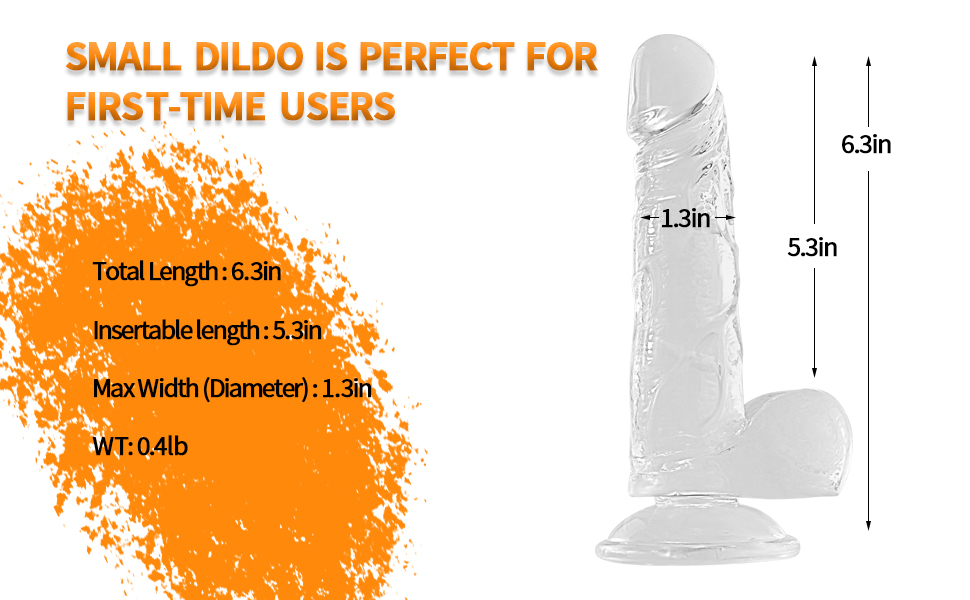 SMALL DILDO IS PERFECT FOR FIRST-TIME USERS

Total Length : 6.3in

Insertable length : 5.3in

Max Width (Diameter) : 1.3in

WT: 0.4lb

1.3in

5.3in

6.3in